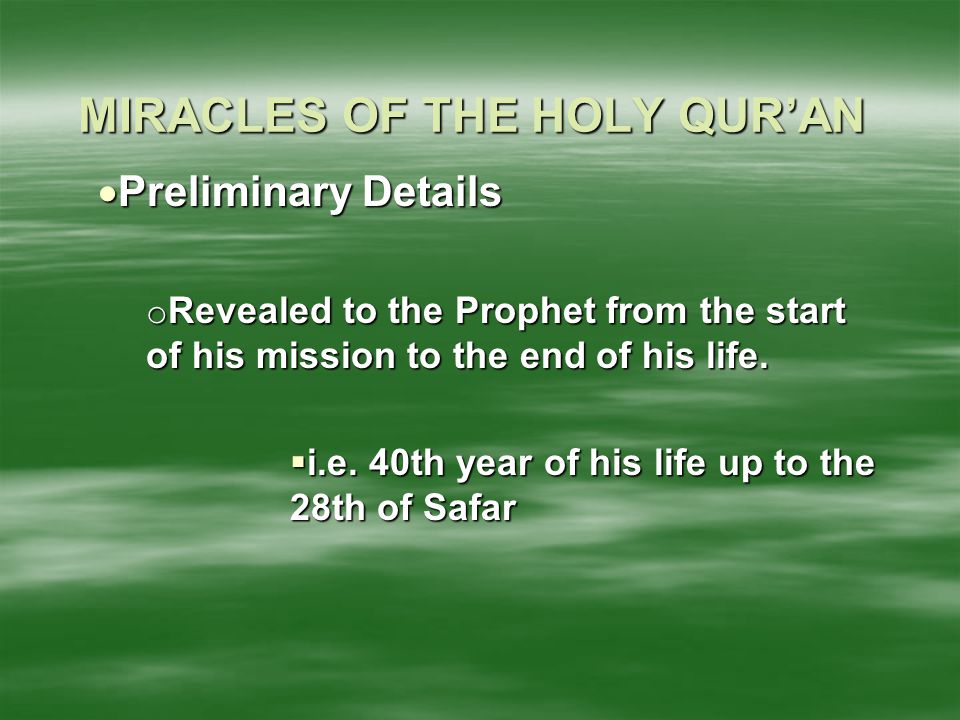 MIRACLES OF THE HOLY QUR’AN

•Preliminary Details

○Revealed to the Prophet from the start of his mission to the end of his life.

▪i.e. 40th year of his life up to the 28th of Safar